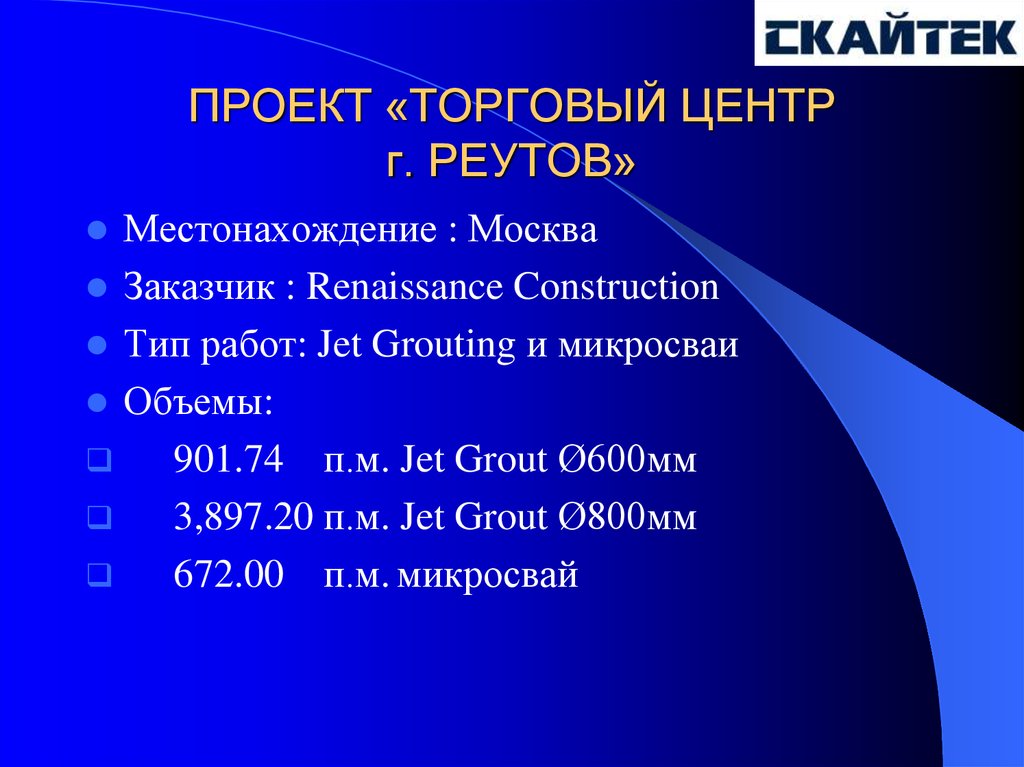 СКАЙТЕК

ПРОЕКТ «ТОРГОВЫЙ ЦЕНТР г. РЕУТОВ»

Местонахождение : Москва

Заказчик : Renaissance Construction

Тип работ: Jet Grouting и микросваи

Объемы:

901.74 п.м. Jet Grout Ø600мм

3,897.20 п.м. Jet Grout Ø800мм

672.00 п.м. микросвай